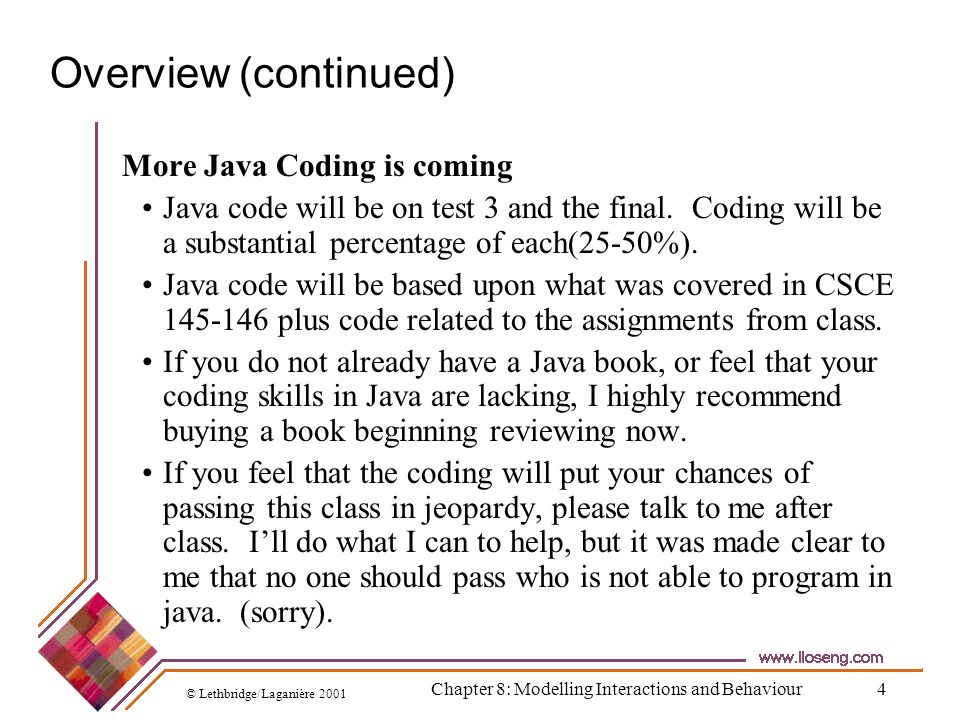 Overview (continued)

More Java Coding is coming

• Java code will be on test 3 and the final. Coding will be a substantial percentage of each(25-50%).

• Java code will be based upon what was covered in CSCE 145-146 plus code related to the assignments from class.

• If you do not already have a Java book, or feel that your coding skills in Java are lacking, I highly recommend buying a book beginning reviewing now.

• If you feel that the coding will put your chances of passing this class in jeopardy, please talk to me after class. I'll do what I can to help, but it was made clear to me that no one should pass who is not able to program in java. (sorry).

www.lloseng.com

© Lethbridge/Laganière 2001

Chapter 8: Modelling Interactions and Behaviour

4